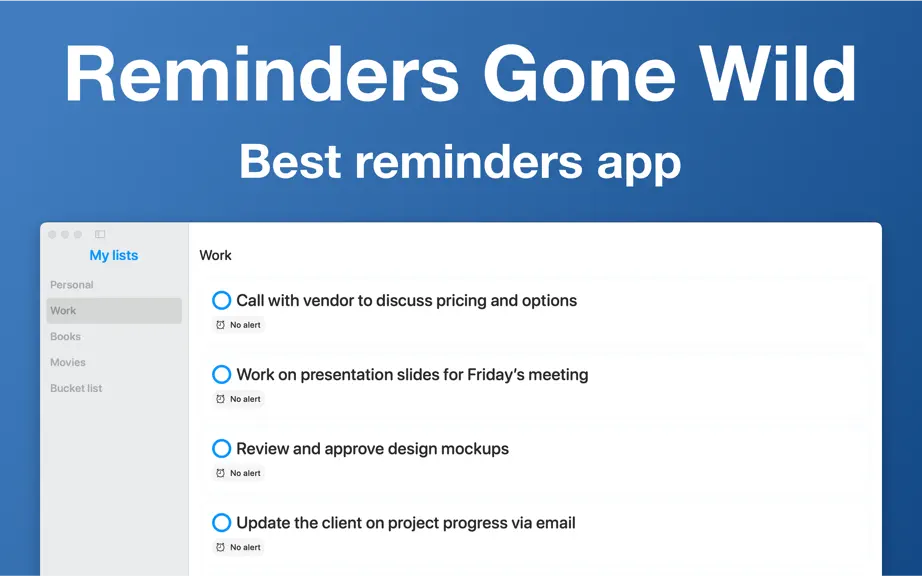 Reminders Gone Wild

Best reminders app

My lists

Personal

Work

Books

Movies

Bucket list

Work

Call with vendor to discuss pricing and options

No alert

Work on presentation slides for Friday's meeting

No alert

Review and approve design mockups

No alert

Update the client on project progress via email

No alert